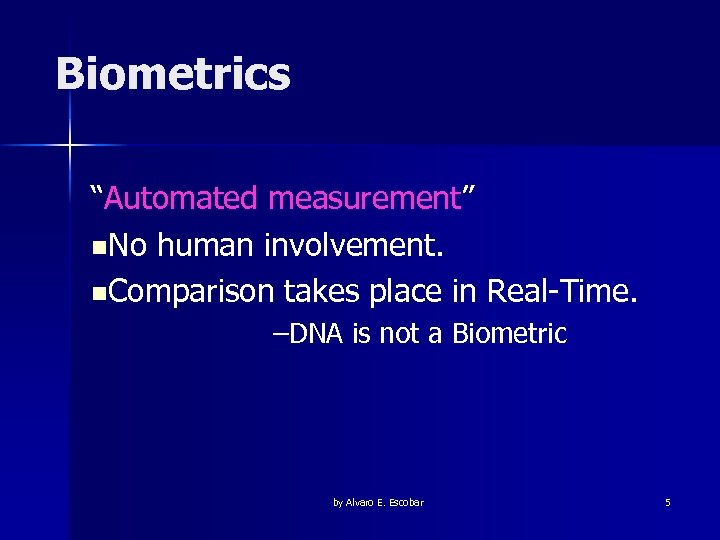 Biometrics

“Automated measurement”

■No human involvement.

■Comparison takes place in Real-Time.

–DNA is not a Biometric

by Alvaro E. Escobar

5